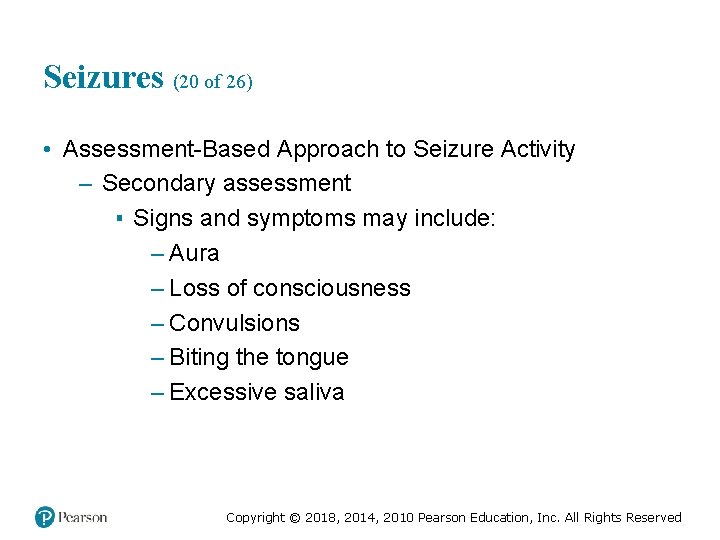 Seizures (20 of 26)

• Assessment-Based Approach to Seizure Activity
 – Secondary assessment
  ▪ Signs and symptoms may include:
   – Aura
   – Loss of consciousness
   – Convulsions
   – Biting the tongue
   – Excessive saliva

Pearson

Copyright © 2018, 2014, 2010 Pearson Education, Inc. All Rights Reserved